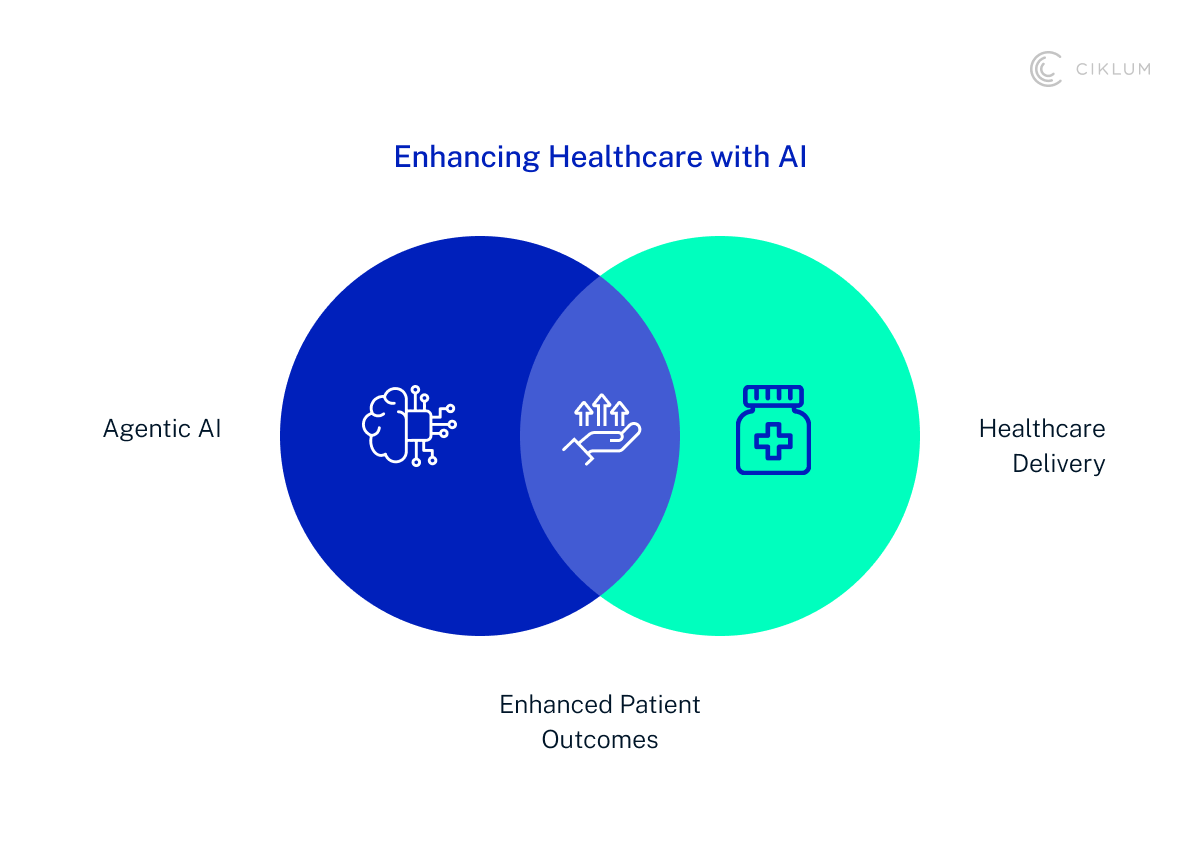 CIKLUM

Enhancing Healthcare with AI

Agentic AI

Healthcare Delivery

Enhanced Patient Outcomes